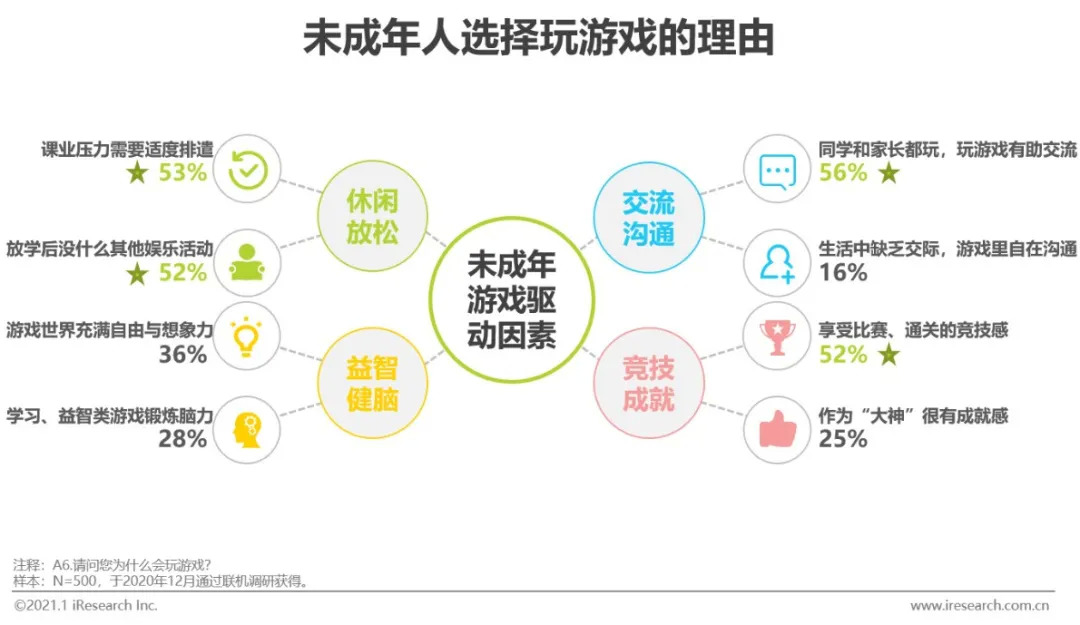 未成年人选择玩游戏的理由

课业压力需要适度排遣
★ 53%

放学后没什么其他娱乐活动
★ 52%

游戏世界充满自由与想象力
36%

学习、益智类游戏锻炼脑力
28%

休闲放松

益智健脑

未成年游戏驱动因素

交流沟通

竞技成就

同学和家长都玩，玩游戏有助交流
56% ★

生活中缺乏交际，游戏里自在沟通
16%

享受比赛、通关的竞技感
52% ★

作为“大神”很有成就感
25%

注释：A6.请问您为什么会玩游戏？
样本：N=500，于2020年12月通过联机调研获得。

©2021.1 iResearch Inc.

www.iresearch.com.cn